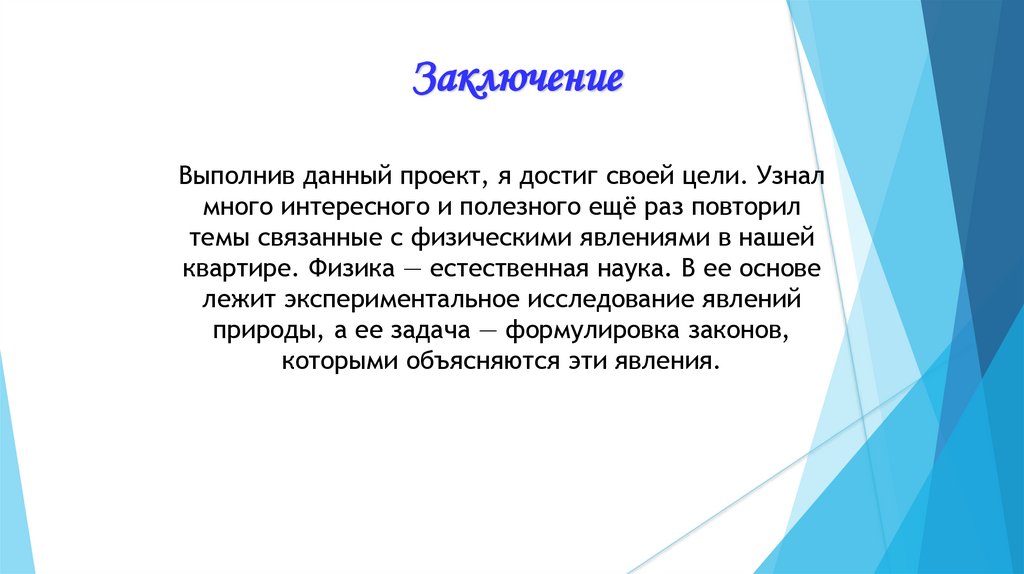 Заключение

Выполнив данный проект, я достиг своей цели. Узнал много интересного и полезного ещё раз повторил темы связанные с физическими явлениями в нашей квартире. Физика — естественная наука. В ее основе лежит экспериментальное исследование явлений природы, а ее задача — формулировка законов, которыми объясняются эти явления.